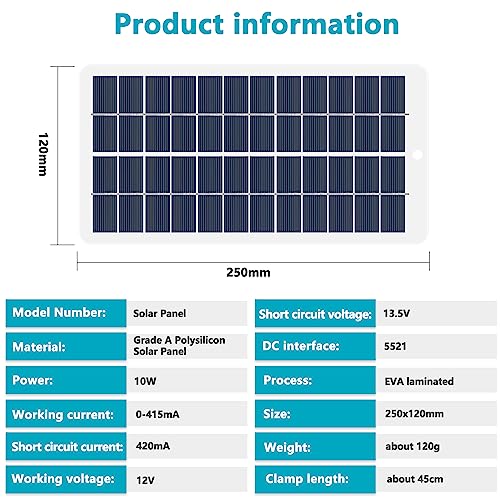 Product information

120mm

250mm

| Model Number: | Solar Panel |
|---|---|
| Material: | Grade A Polysilicon Solar Panel |
| Power: | 10W |
| Working current: | 0-415mA |
| Short circuit current: | 420mA |
| Working voltage: | 12V |

| Short circuit voltage: | 13.5V |
|---|---|
| DC interface: | 5521 |
| Process: | EVA laminated |
| Size: | 250x120mm |
| Weight: | about 120g |
| Clamp length: | about 45cm |